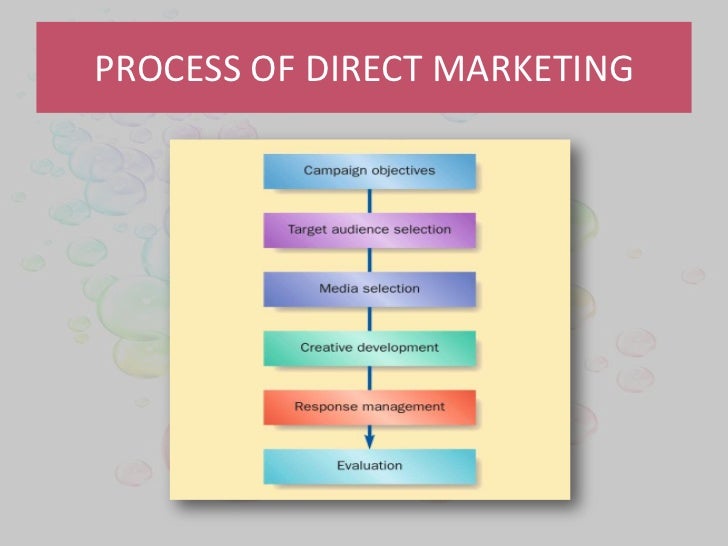 PROCESS OF DIRECT MARKETING

Campaign objectives

Target audience selection

Media selection

Creative development

Response management

Evaluation